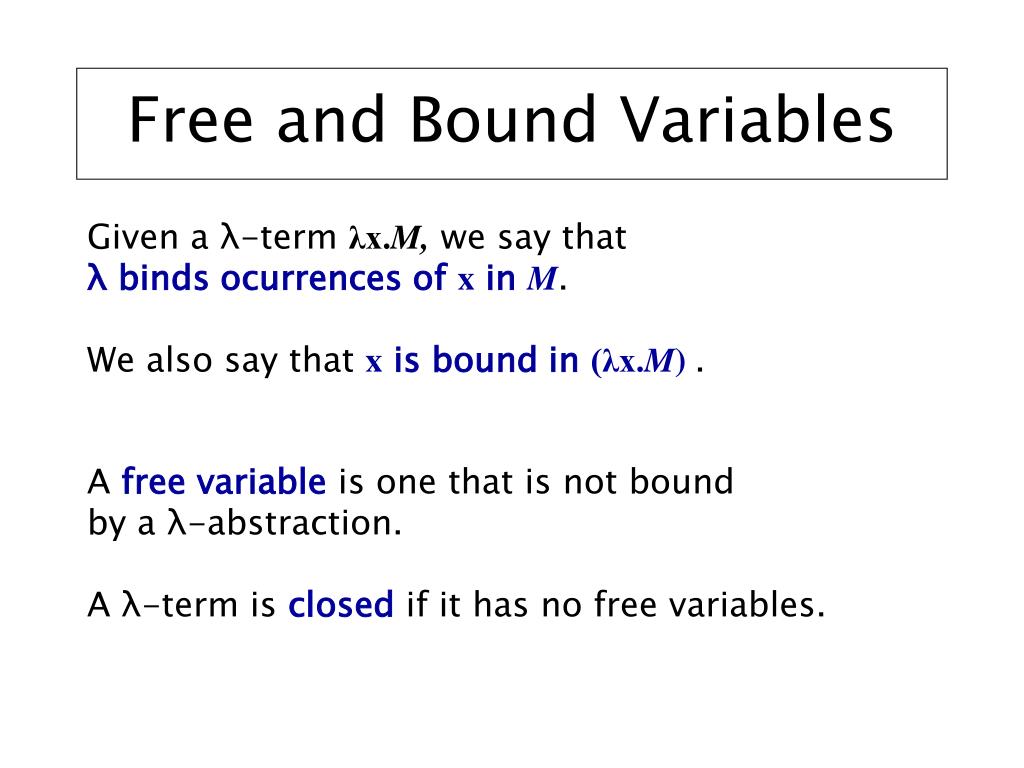 Free and Bound Variables

Given a λ-term $\lambda x.M$, we say that
λ binds ocurrences of $x$ in $M$.

We also say that $x$ is bound in $(\lambda x.M)$ .

A free variable is one that is not bound by a λ-abstraction.

A λ-term is closed if it has no free variables.